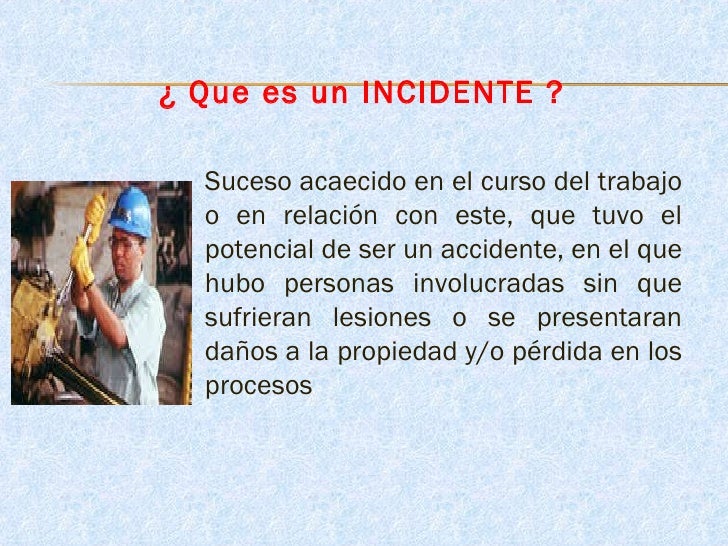 ¿ Que es un INCIDENTE ?

Suceso acaecido en el curso del trabajo o en relación con este, que tuvo el potencial de ser un accidente, en el que hubo personas involucradas sin que sufrieran lesiones o se presentaran daños a la propiedad y/o pérdida en los procesos